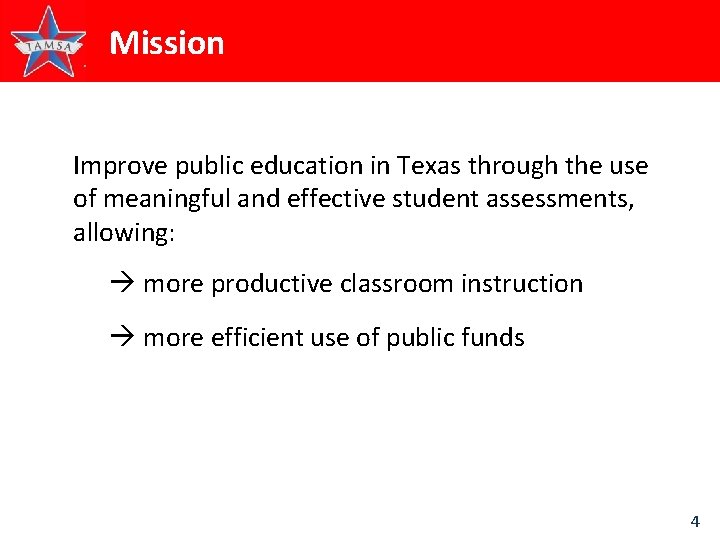 TAMSA

Mission

Improve public education in Texas through the use of meaningful and effective student assessments, allowing:

→ more productive classroom instruction

→ more efficient use of public funds

4